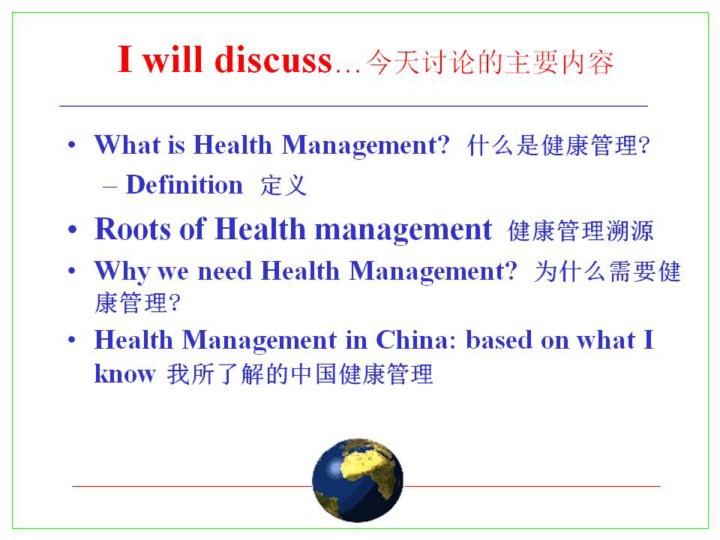 I will discuss…今天讨论的主要内容

• What is Health Management? 什么是健康管理?
  – Definition 定义
• Roots of Health management 健康管理溯源
• Why we need Health Management? 为什么需要健康管理?
• Health Management in China: based on what I know 我所了解的中国健康管理